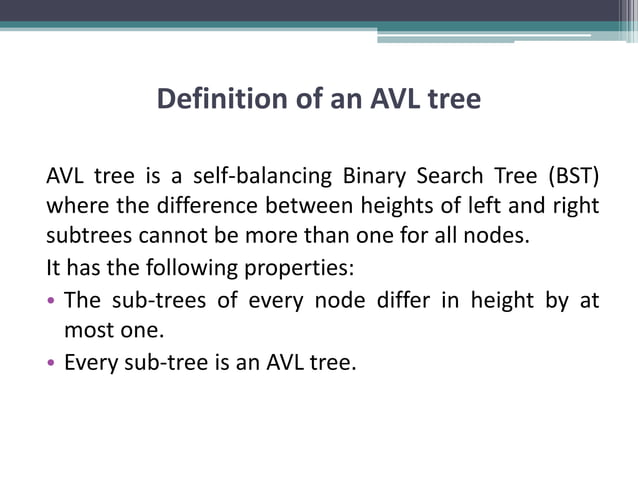 Definition of an AVL tree

AVL tree is a self-balancing Binary Search Tree (BST) where the difference between heights of left and right subtrees cannot be more than one for all nodes.

It has the following properties:

• The sub-trees of every node differ in height by at most one.

• Every sub-tree is an AVL tree.